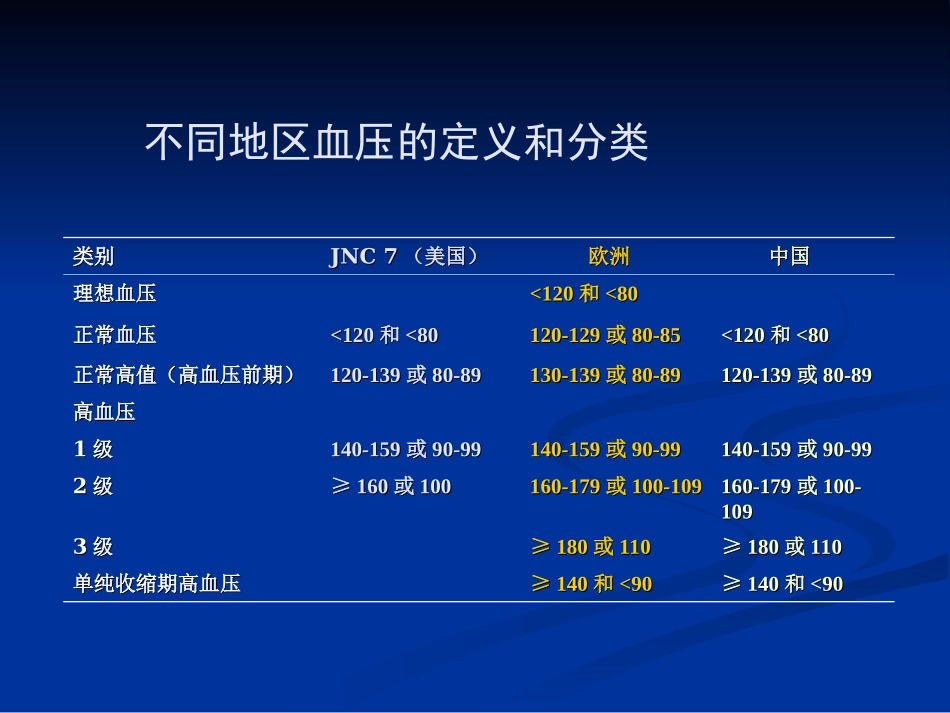 不同地区血压的定义和分类

| 类别 | JNC 7 （美国） | 欧洲 | 中国 |
|---|---|---|---|
| 理想血压 | | <120 和 <80 | |
| 正常血压 | <120 和 <80 | 120-129 或 80-85 | <120 和 <80 |
| 正常高值（高血压前期） | 120-139 或 80-89 | 130-139 或 80-89 | 120-139 或 80-89 |
| 高血压 | | | |
| 1 级 | 140-159 或 90-99 | 140-159 或 90-99 | 140-159 或 90-99 |
| 2 级 | ≥ 160 或 100 | 160-179 或 100-109 | 160-179 或 100-109 |
| 3 级 | | ≥ 180 或 110 | ≥ 180 或 110 |
| 单纯收缩期高血压 | | ≥ 140 和 <90 | ≥ 140 和 <90 |